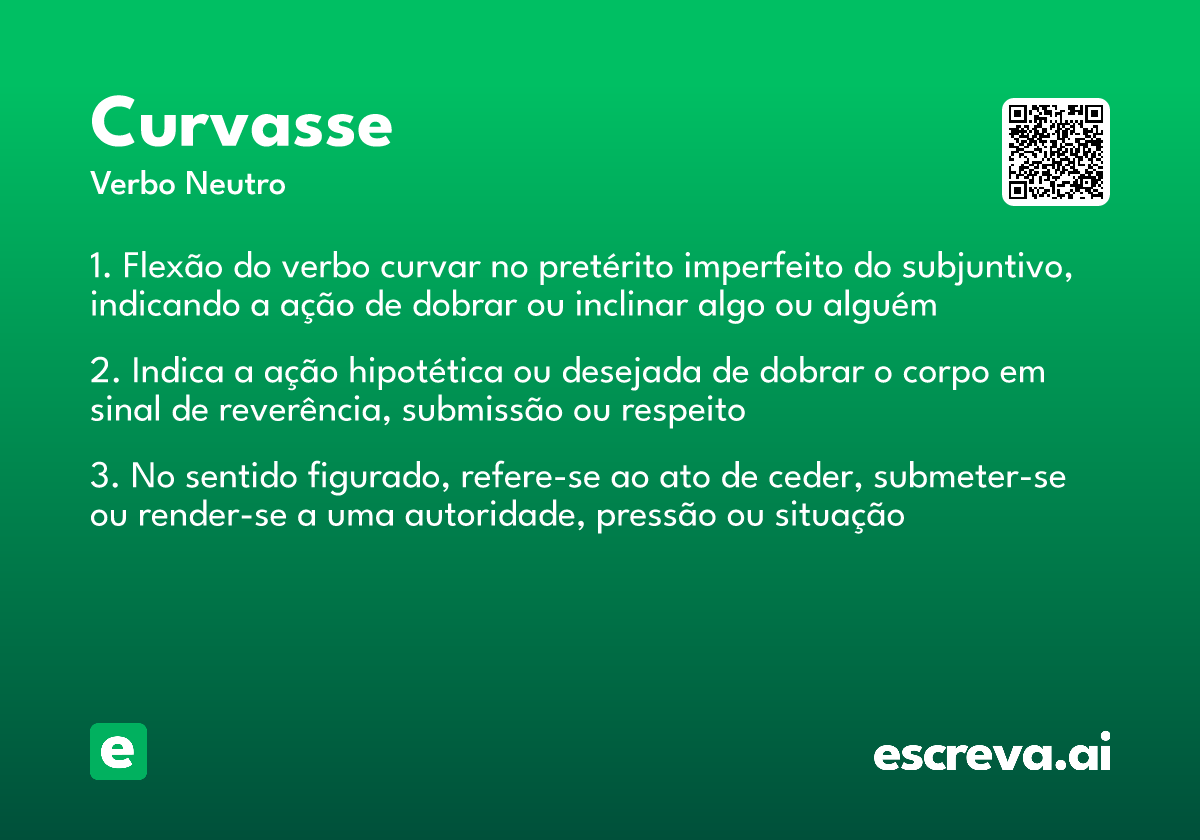 Curvasse
Verbo Neutro

1. Flexão do verbo curvar no pretérito imperfeito do subjuntivo, indicando a ação de dobrar ou inclinar algo ou alguém

2. Indica a ação hipotética ou desejada de dobrar o corpo em sinal de reverência, submissão ou respeito

3. No sentido figurado, refere-se ao ato de ceder, submeter-se ou render-se a uma autoridade, pressão ou situação

e

escreva.ai